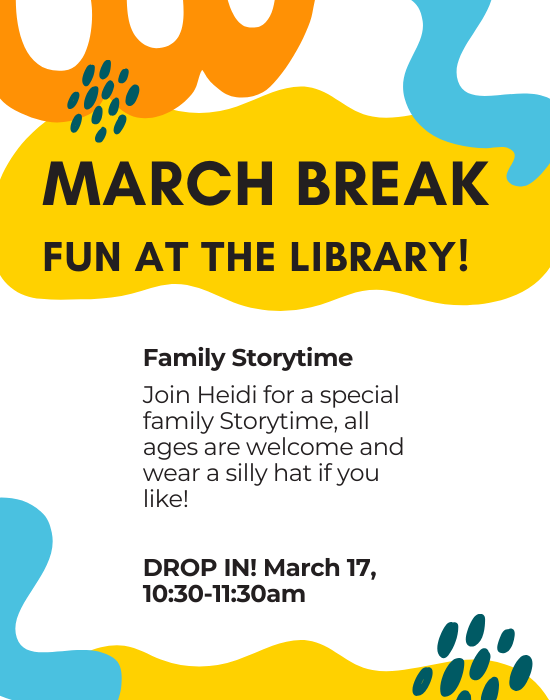 MARCH BREAK
FUN AT THE LIBRARY!

Family Storytime

Join Heidi for a special family Storytime, all ages are welcome and wear a silly hat if you like!

DROP IN! March 17, 10:30-11:30am